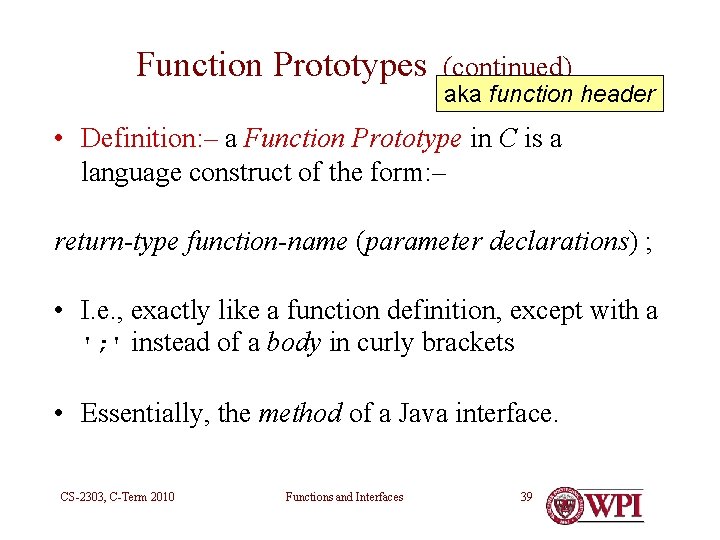 Function Prototypes (continued)

aka function header

• Definition:– a Function Prototype in C is a language construct of the form:–

return-type function-name (parameter declarations) ;

• I.e., exactly like a function definition, except with a ';' instead of a body in curly brackets

• Essentially, the method of a Java interface.

CS-2303, C-Term 2010

Functions and Interfaces

39

WPI